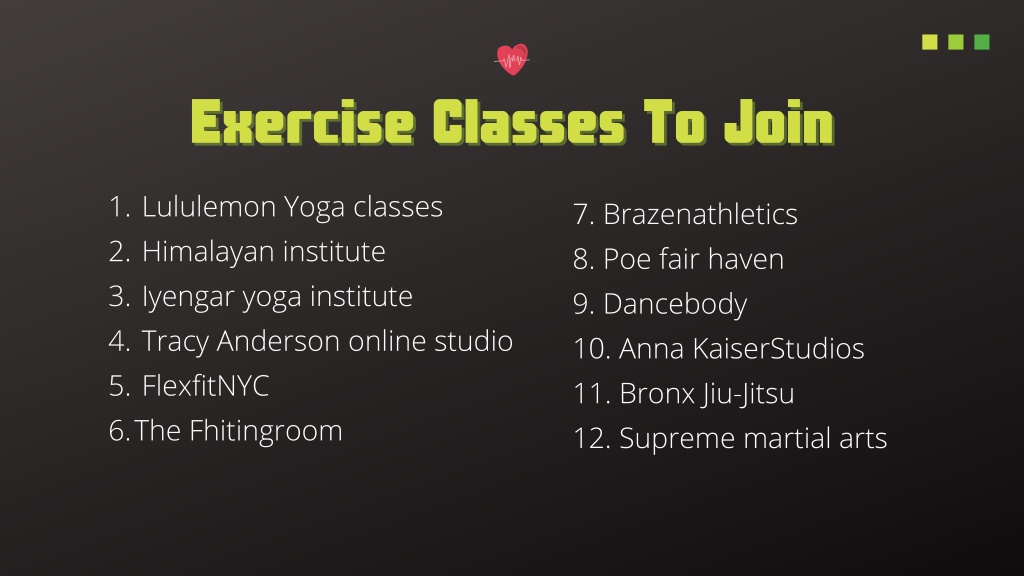 Exercise Classes To Join

1. Lululemon Yoga classes
2. Himalayan institute
3. Iyengar yoga institute
4. Tracy Anderson online studio
5. FlexfitNYC
6. The Fhitingroom

7. Brazenathletics
8. Poe fair haven
9. Dancebody
10. Anna KaiserStudios
11. Bronx Jiu-Jitsu
12. Supreme martial arts